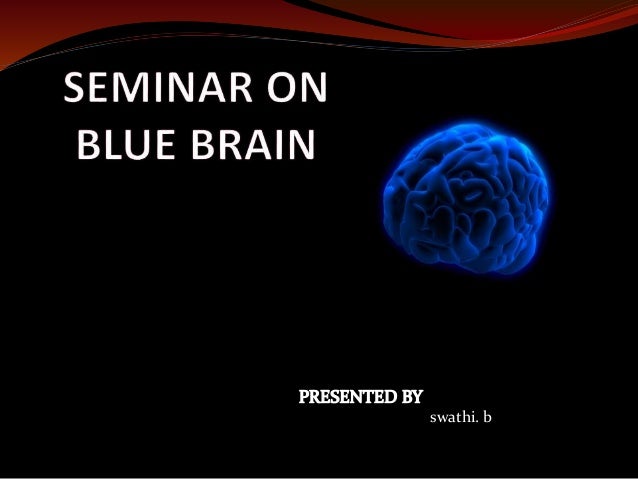 SEMINAR ON
BLUE BRAIN

PRESENTED BY
swathi. b